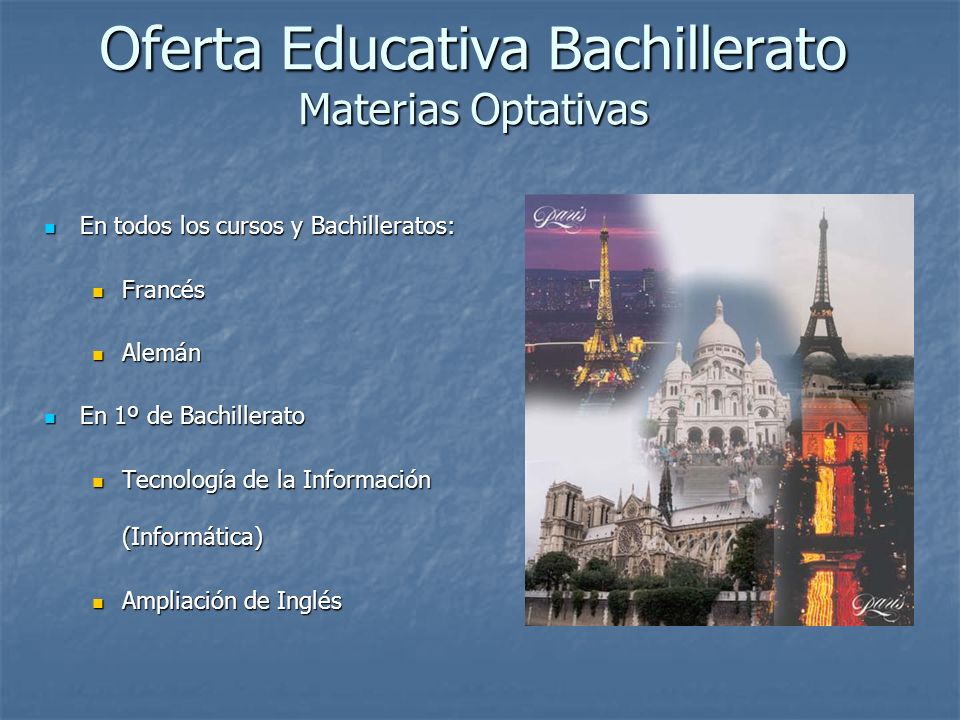 Oferta Educativa Bachillerato
Materias Optativas

En todos los cursos y Bachilleratos:

Francés

Alemán

En 1º de Bachillerato

Tecnología de la Información (Informática)

Ampliación de Inglés

Paris

Paris